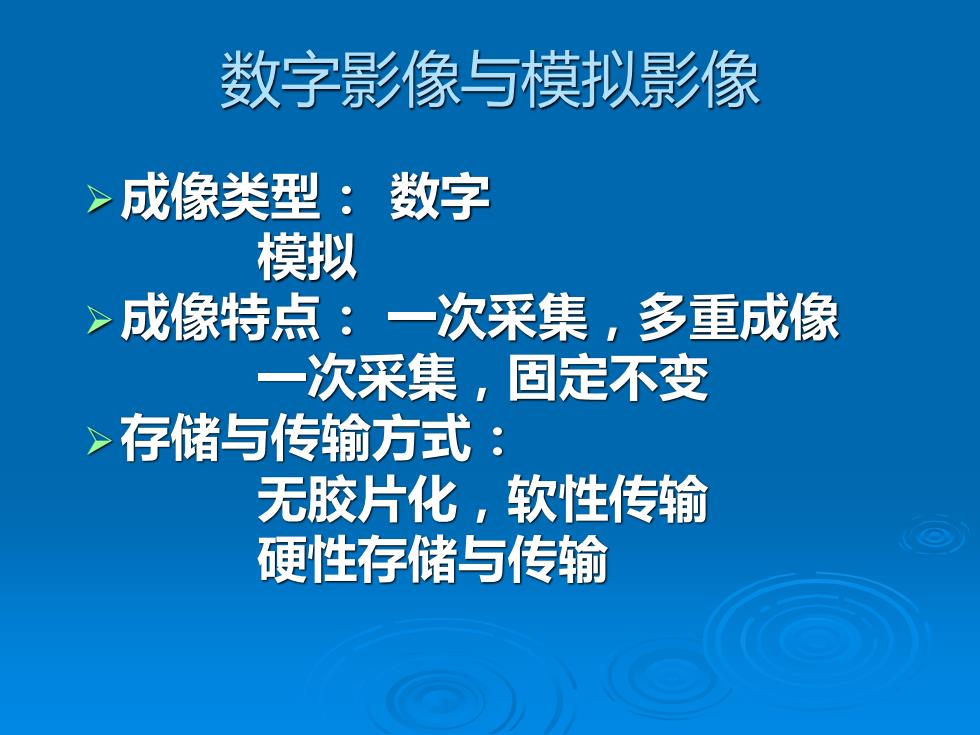 数字影像与模拟影像

➢ 成像类型： 数字
模拟

➢ 成像特点： 一次采集，多重成像
一次采集，固定不变

➢ 存储与传输方式：
无胶片化，软性传输
硬性存储与传输